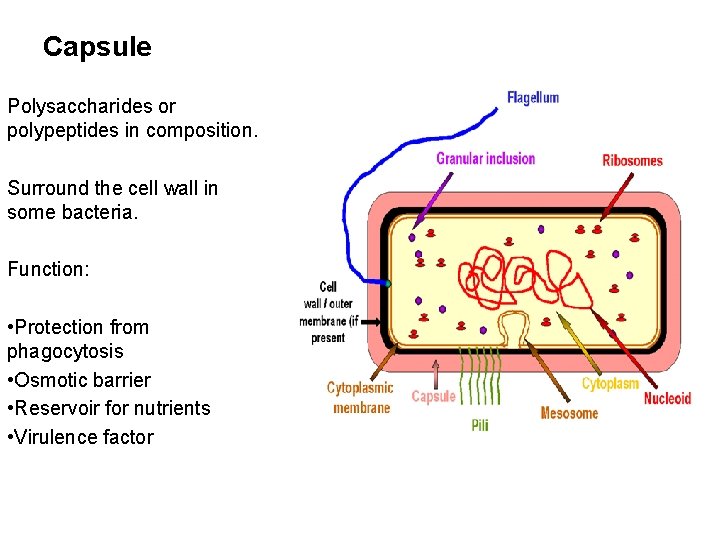 Capsule

Polysaccharides or polypeptides in composition.

Surround the cell wall in some bacteria.

Function:

•Protection from phagocytosis
•Osmotic barrier
•Reservoir for nutrients
•Virulence factor

Flagellum
Granular inclusion
Ribosomes
Cell wall / outer membrane (if present
Cytoplasmic membrane
Capsule
Pili
Mesosome
Cytoplasm
Nucleoid